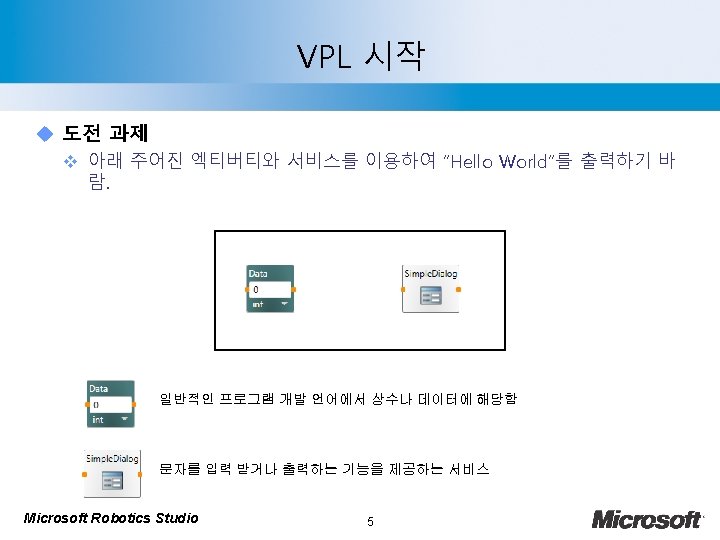 VPL 시작

도전 과제

아래 주어진 엑티버티와 서비스를 이용하여 "Hello World"를 출력하기 바람.

Data
0
int

SimpleDialog

Data
0
int

일반적인 프로그램 개발 언어에서 상수나 데이터에 해당함

SimpleDialog

문자를 입력 받거나 출력하는 기능을 제공하는 서비스

Microsoft Robotics Studio

5

Microsoft